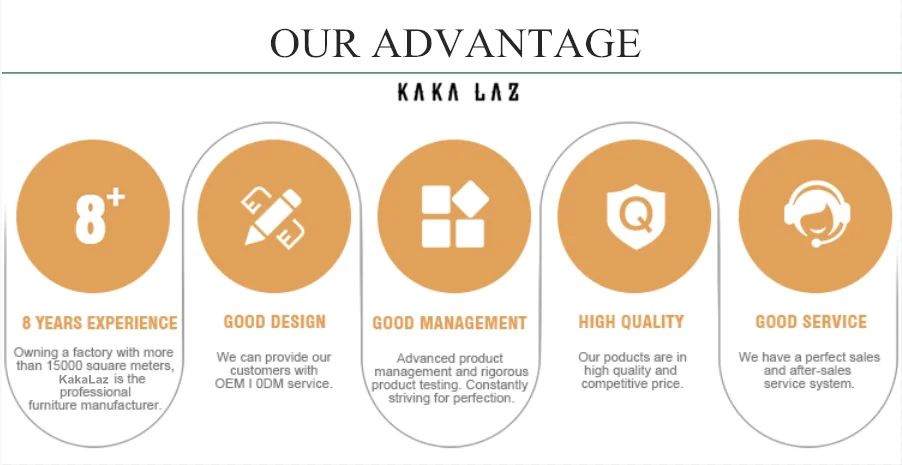 OUR ADVANTAGE

KAKA LAZ

8+

8 YEARS EXPERIENCE

Owning a factory with more than 15000 square meters, KakaLaz is the professional furniture manufacturer.

GOOD DESIGN

We can provide our customers with OEM I 0DM service.

GOOD MANAGEMENT

Advanced product management and rigorous product testing. Constantly striving for perfection.

Q

HIGH QUALITY

Our poducts are in high quality and competitive price.

GOOD SERVICE

We have a perfect sales and after-sales service system.